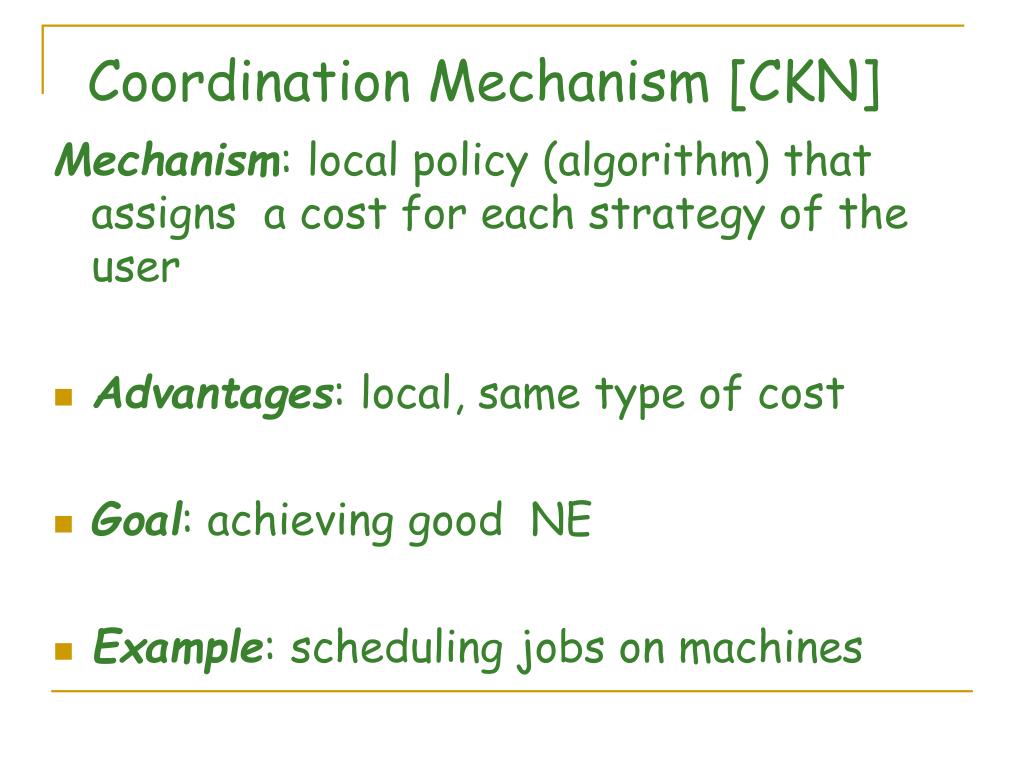 Coordination Mechanism [CKN]

Mechanism: local policy (algorithm) that assigns a cost for each strategy of the user

Advantages: local, same type of cost

Goal: achieving good NE

Example: scheduling jobs on machines